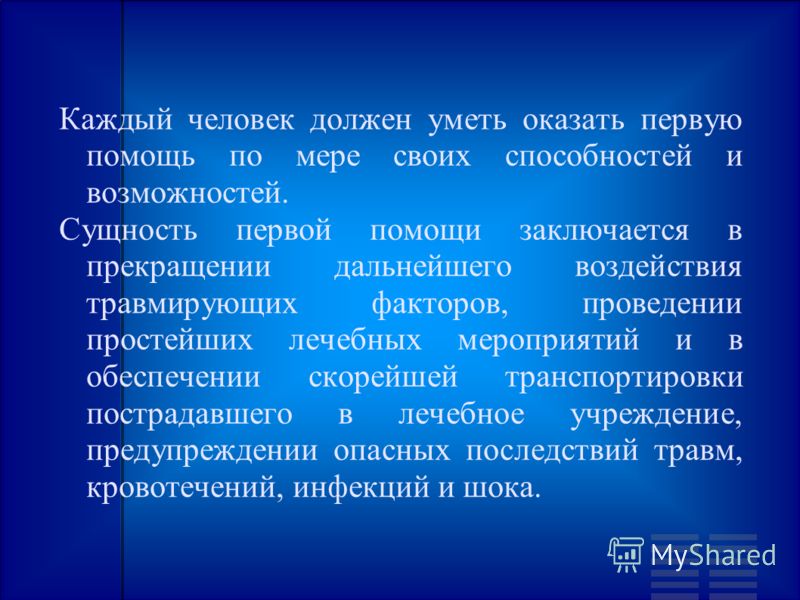 Каждый человек должен уметь оказать первую помощь по мере своих способностей и возможностей.

Сущность первой помощи заключается в прекращении дальнейшего воздействия травмирующих факторов, проведении простейших лечебных мероприятий и в обеспечении скорейшей транспортировки пострадавшего в лечебное учреждение, предупреждении опасных последствий травм, кровотечений, инфекций и шока.

MyShared